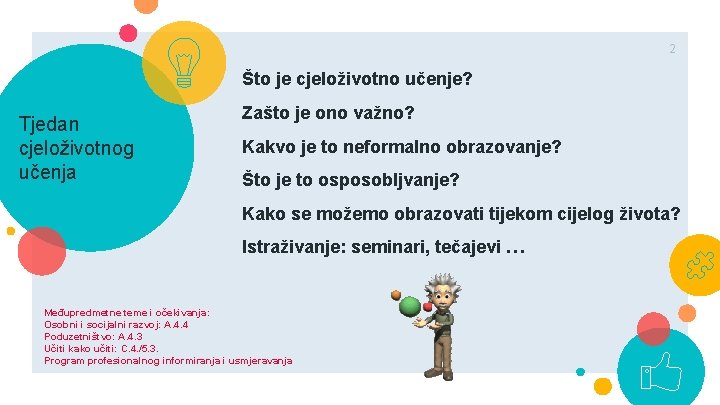 2

Tjedan cjeloživotnog učenja

Što je cjeloživotno učenje?

Zašto je ono važno?

Kakvo je to neformalno obrazovanje?

Što je to osposobljvanje?

Kako se možemo obrazovati tijekom cijelog života?

Istraživanje: seminari, tečajevi …

Međupredmetne teme i očekivanja:
Osobni i socijalni razvoj: A.4.4
Poduzetništvo: A.4.3
Učiti kako učiti: C.4./5.3.
Program profesionalnog informiranja i usmjeravanja